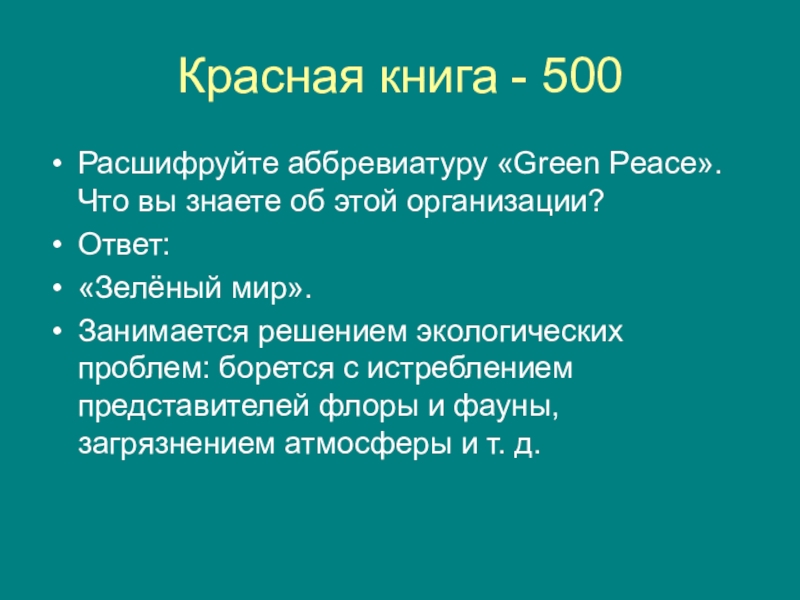 Красная книга - 500

• Расшифруйте аббревиатуру «Green Peace». Что вы знаете об этой организации?
• Ответ:
• «Зелёный мир».
• Занимается решением экологических проблем: борется с истреблением представителей флоры и фауны, загрязнением атмосферы и т. д.